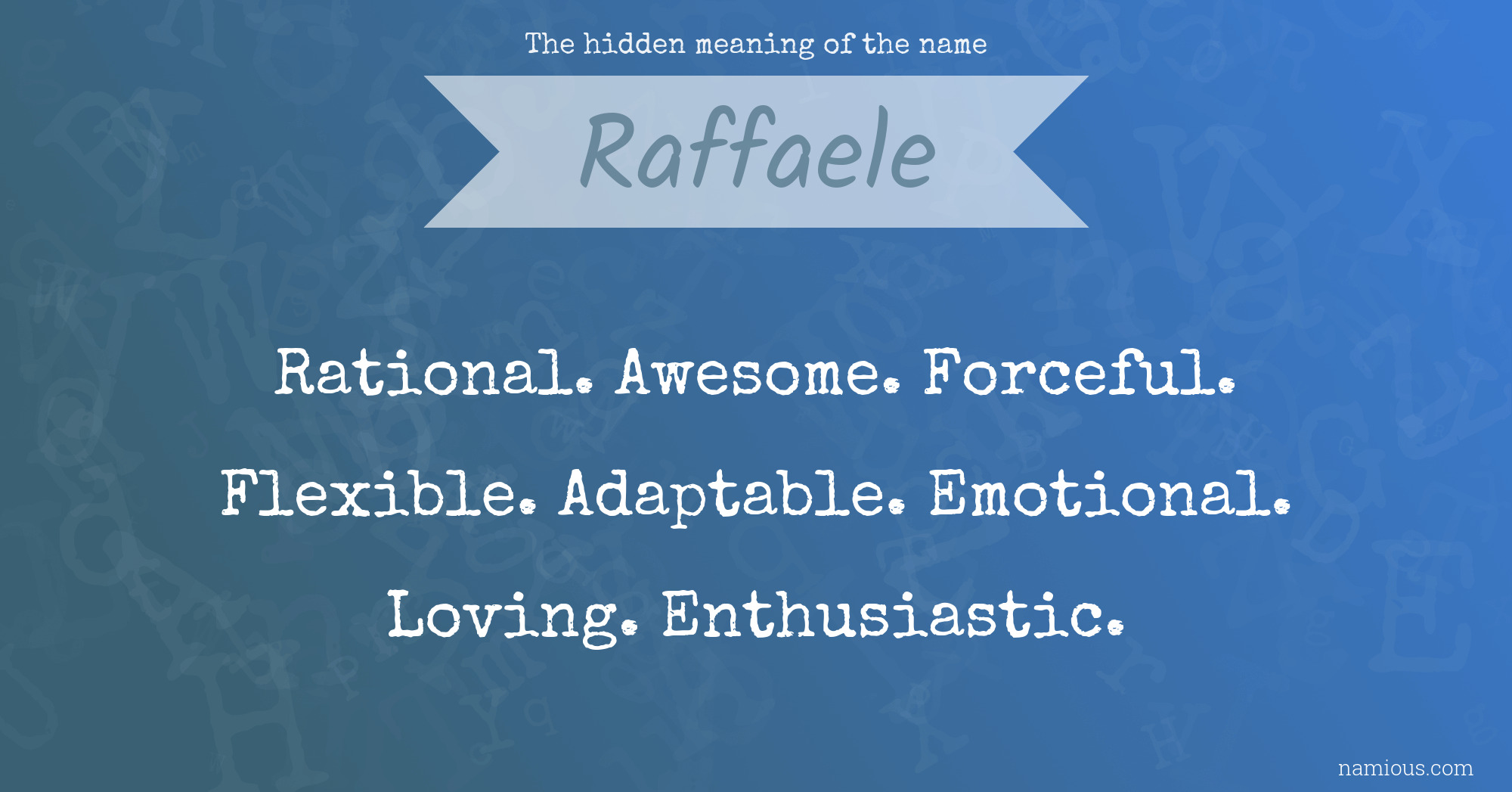 The hidden meaning of the name

Raffaele

Rational. Awesome. Forceful. Flexible. Adaptable. Emotional. Loving. Enthusiastic.

namious.com